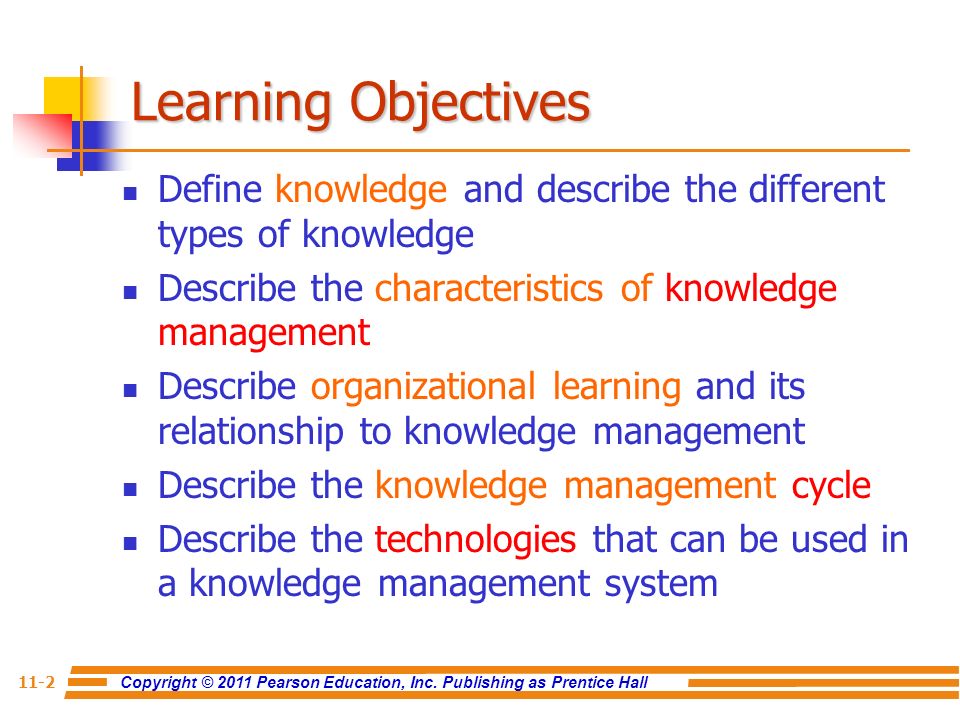 Learning Objectives

- Define knowledge and describe the different types of knowledge
- Describe the characteristics of knowledge management
- Describe organizational learning and its relationship to knowledge management
- Describe the knowledge management cycle
- Describe the technologies that can be used in a knowledge management system

11-2 Copyright © 2011 Pearson Education, Inc. Publishing as Prentice Hall